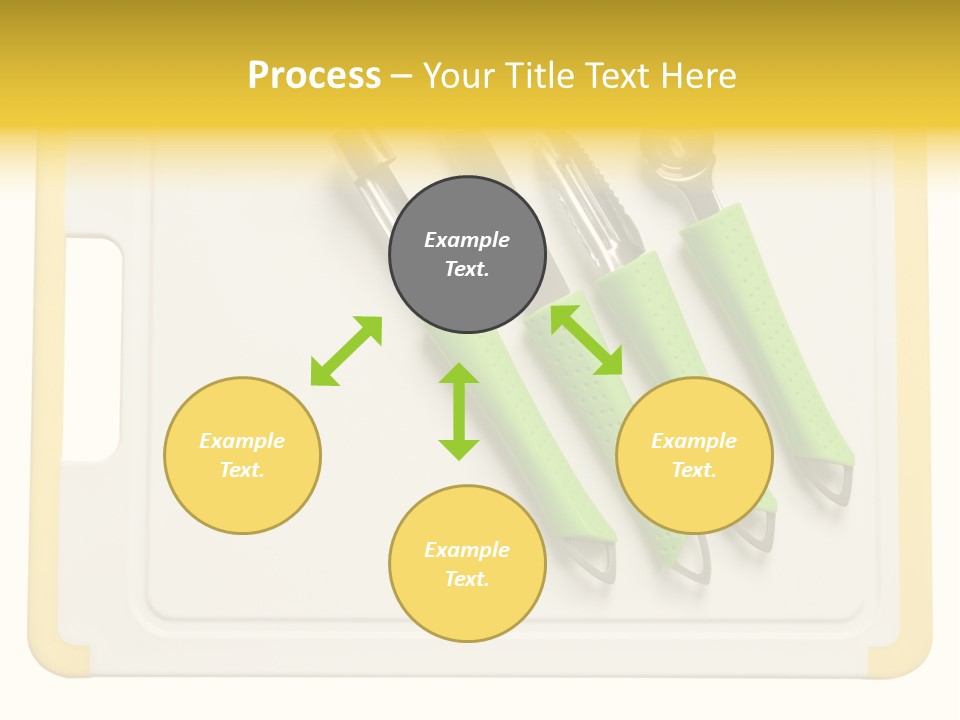 Process – Your Title Text Here

Example Text.

Example Text.

Example Text.

Example Text.